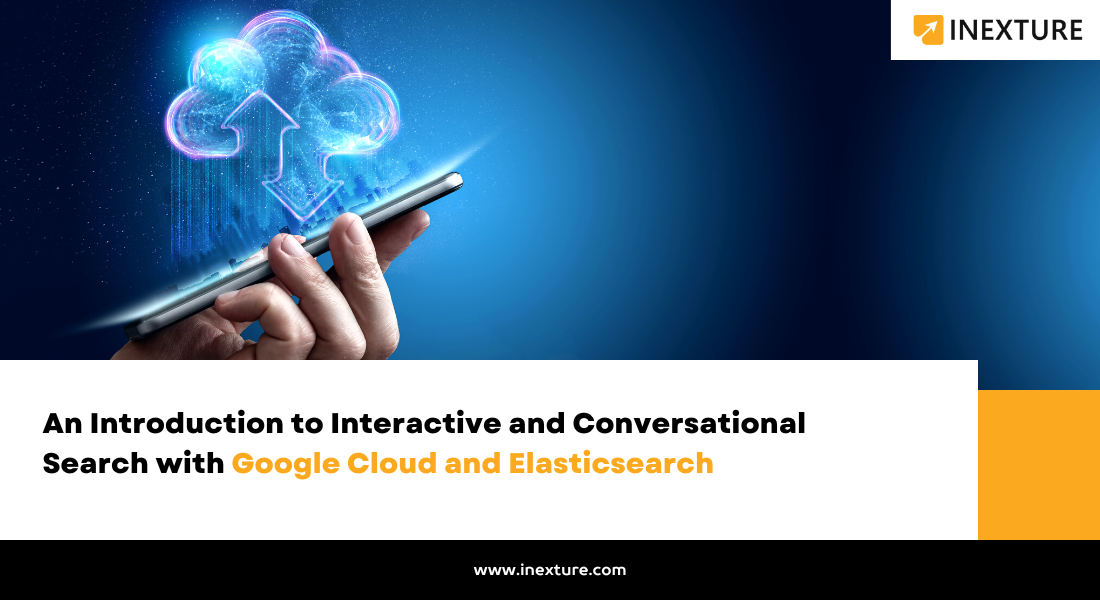 INEXTURE

An Introduction to Interactive and Conversational Search with Google Cloud and Elasticsearch

www.inexture.com